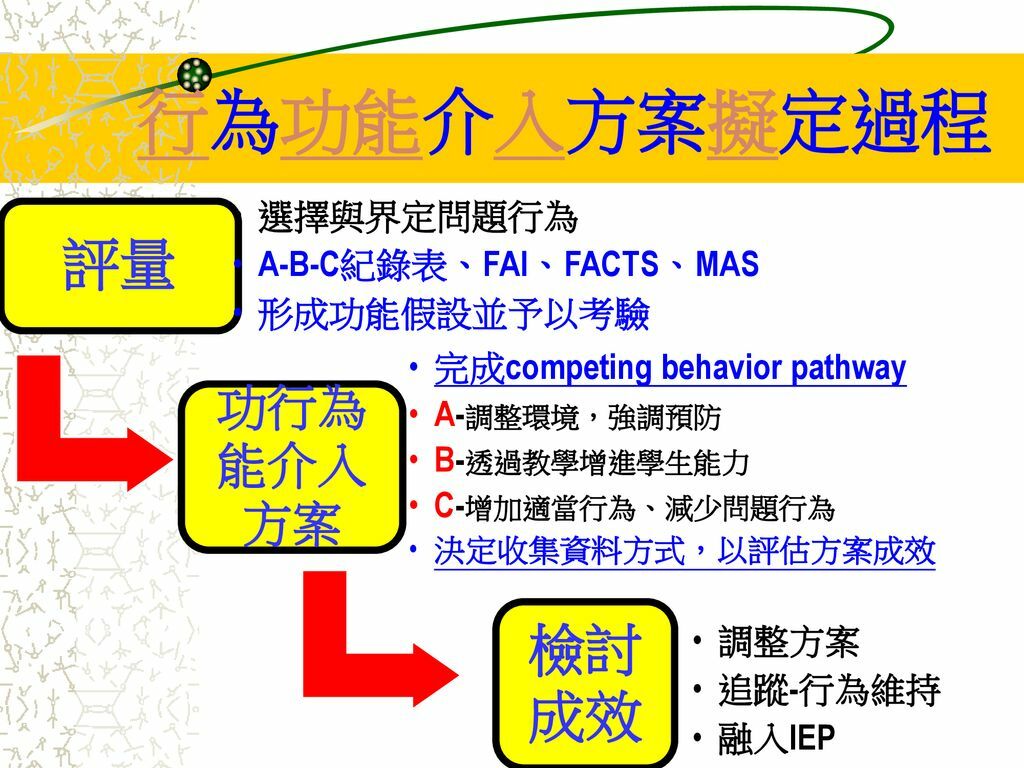 行為功能介入方案擬定過程

評量

• 選擇與界定問題行為
• A-B-C紀錄表、FAI、FACTS、MAS
• 形成功能假設並予以考驗

功行為能介入方案

• 完成competing behavior pathway
• A-調整環境，強調預防
• B-透過教學增進學生能力
• C-增加適當行為、減少問題行為
• 決定收集資料方式，以評估方案成效

檢討成效

• 調整方案
• 追蹤-行為維持
• 融入IEP